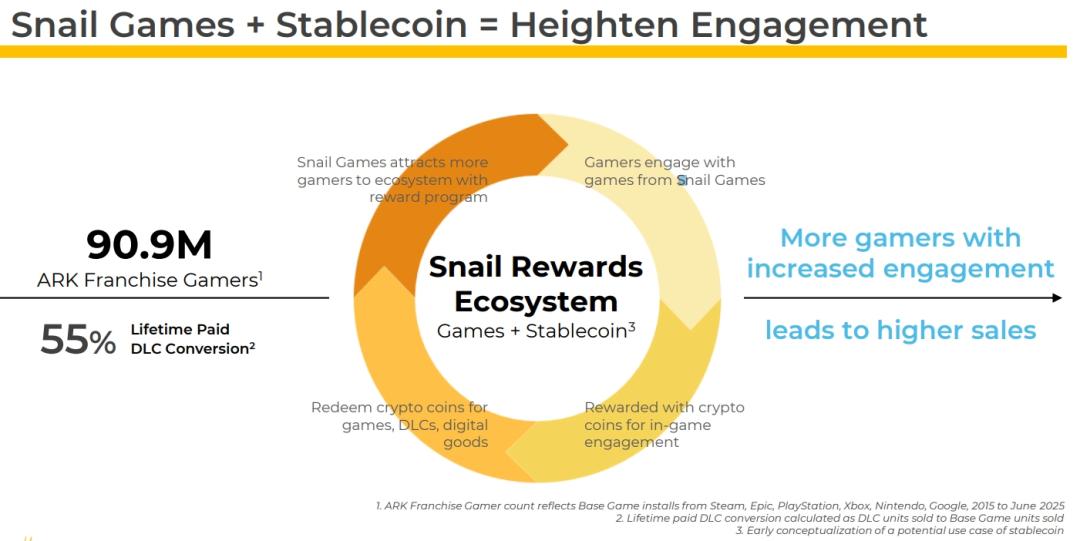 Snail Games + Stablecoin = Heighten Engagement

90.9M
ARK Franchise Gamers$^1$

55% Lifetime Paid DLC Conversion$^2$

Snail Games attracts more gamers to ecosystem with reward program

Gamers engage with games from Snail Games

Snail Rewards Ecosystem
Games + Stablecoin$^3$

Redeem crypto coins for games, DLCs, digital goods

Rewarded with crypto coins for in-game engagement

More gamers with increased engagement

leads to higher sales

1. ARK Franchise Gamer count reflects Base Game installs from Steam, Epic, PlayStation, Xbox, Nintendo, Google, 2015 to June 2025
2. Lifetime paid DLC conversion calculated as DLC units sold to Base Game units sold
3. Early conceptualization of a potential use case of stablecoin